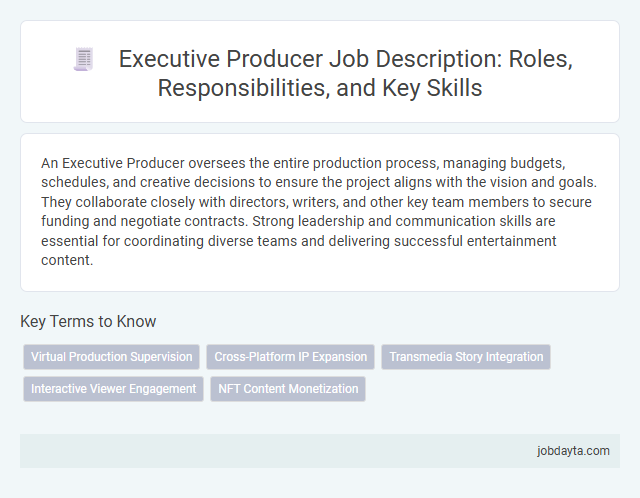 Executive Producer Job Description: Roles, Responsibilities, and Key Skills

An Executive Producer oversees the entire production process, managing budgets, schedules, and creative decisions to ensure the project aligns with the vision and goals. They collaborate closely with directors, writers, and other key team members to secure funding and negotiate contracts. Strong leadership and communication skills are essential for coordinating diverse teams and delivering successful entertainment content.

Key Terms to Know

Virtual Production Supervision
Cross-Platform IP Expansion
Transmedia Story Integration
Interactive Viewer Engagement
NFT Content Monetization

jobdayta.com